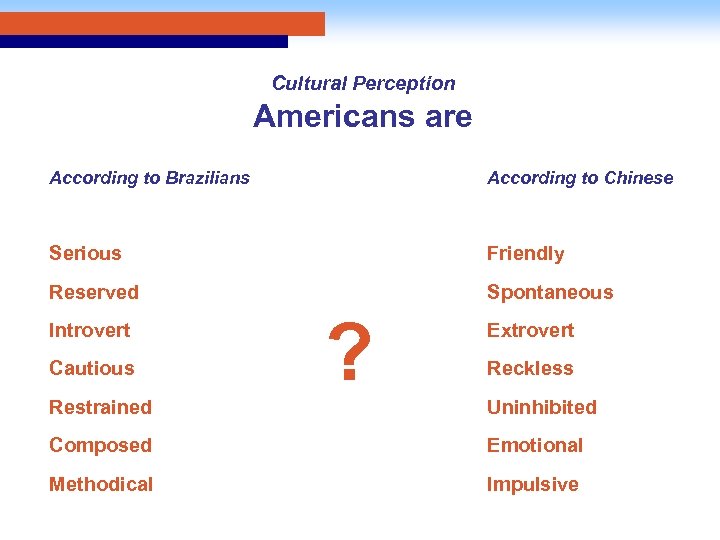 Cultural Perception
Americans are

According to Brazilians

Serious
Reserved
Introvert
Cautious
Restrained
Composed
Methodical

?

According to Chinese

Friendly
Spontaneous
Extrovert
Reckless
Uninhibited
Emotional
Impulsive